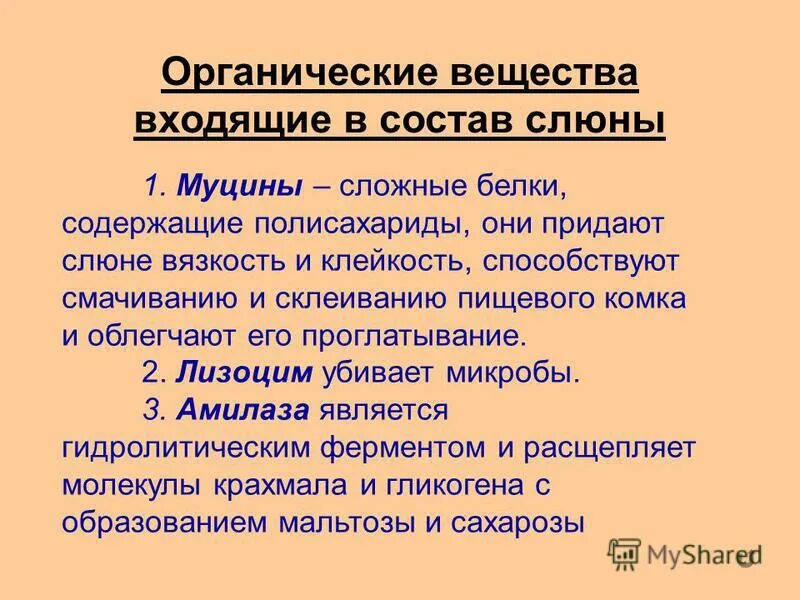 Органические вещества входящие в состав слюны

1. Муцины – сложные белки, содержащие полисахариды, они придают слюне вязкость и клейкость, способствуют смачиванию и склеиванию пищевого комка и облегчают его проглатывание.

2. Лизоцим убивает микробы.

3. Амилаза является гидролитическим ферментом и расщепляет молекулы крахмала и гликогена с образованием мальтозы и сахарозы

MyShared